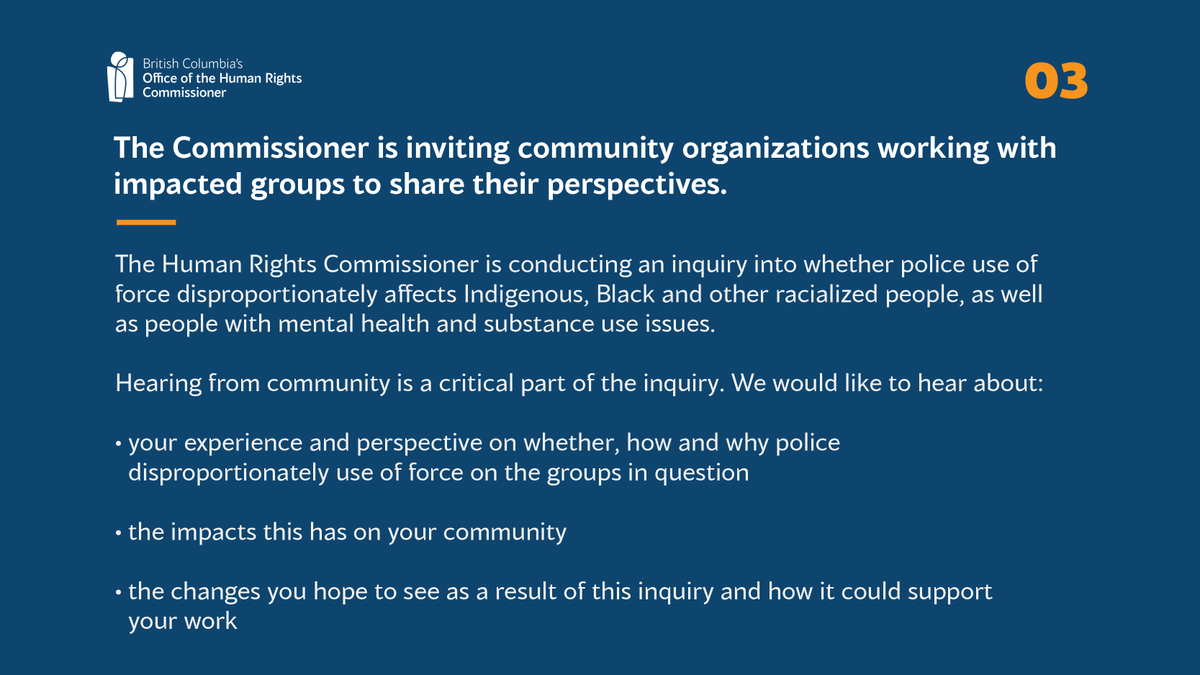 British Columbia's
Office of the Human Rights Commissioner

03

The Commissioner is inviting community organizations working with impacted groups to share their perspectives.

The Human Rights Commissioner is conducting an inquiry into whether police use of force disproportionately affects Indigenous, Black and other racialized people, as well as people with mental health and substance use issues.

Hearing from community is a critical part of the inquiry. We would like to hear about:

• your experience and perspective on whether, how and why police disproportionately use of force on the groups in question

• the impacts this has on your community

• the changes you hope to see as a result of this inquiry and how it could support your work